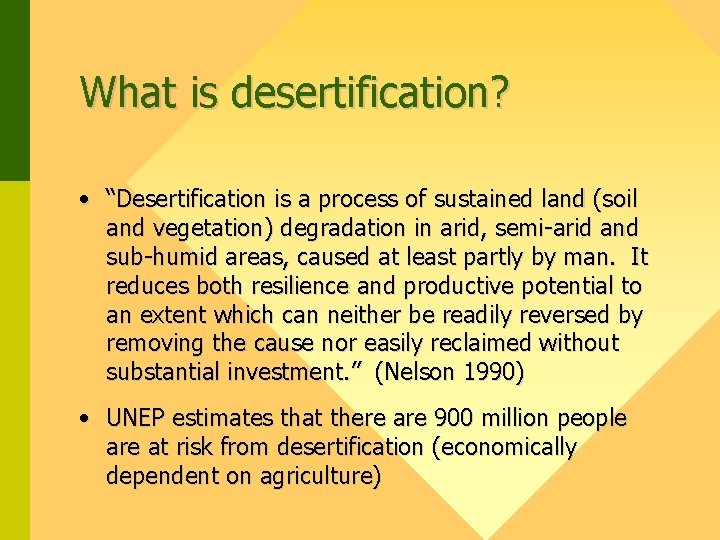 What is desertification?

• "Desertification is a process of sustained land (soil and vegetation) degradation in arid, semi-arid and sub-humid areas, caused at least partly by man. It reduces both resilience and productive potential to an extent which can neither be readily reversed by removing the cause nor easily reclaimed without substantial investment." (Nelson 1990)

• UNEP estimates that there are 900 million people are at risk from desertification (economically dependent on agriculture)